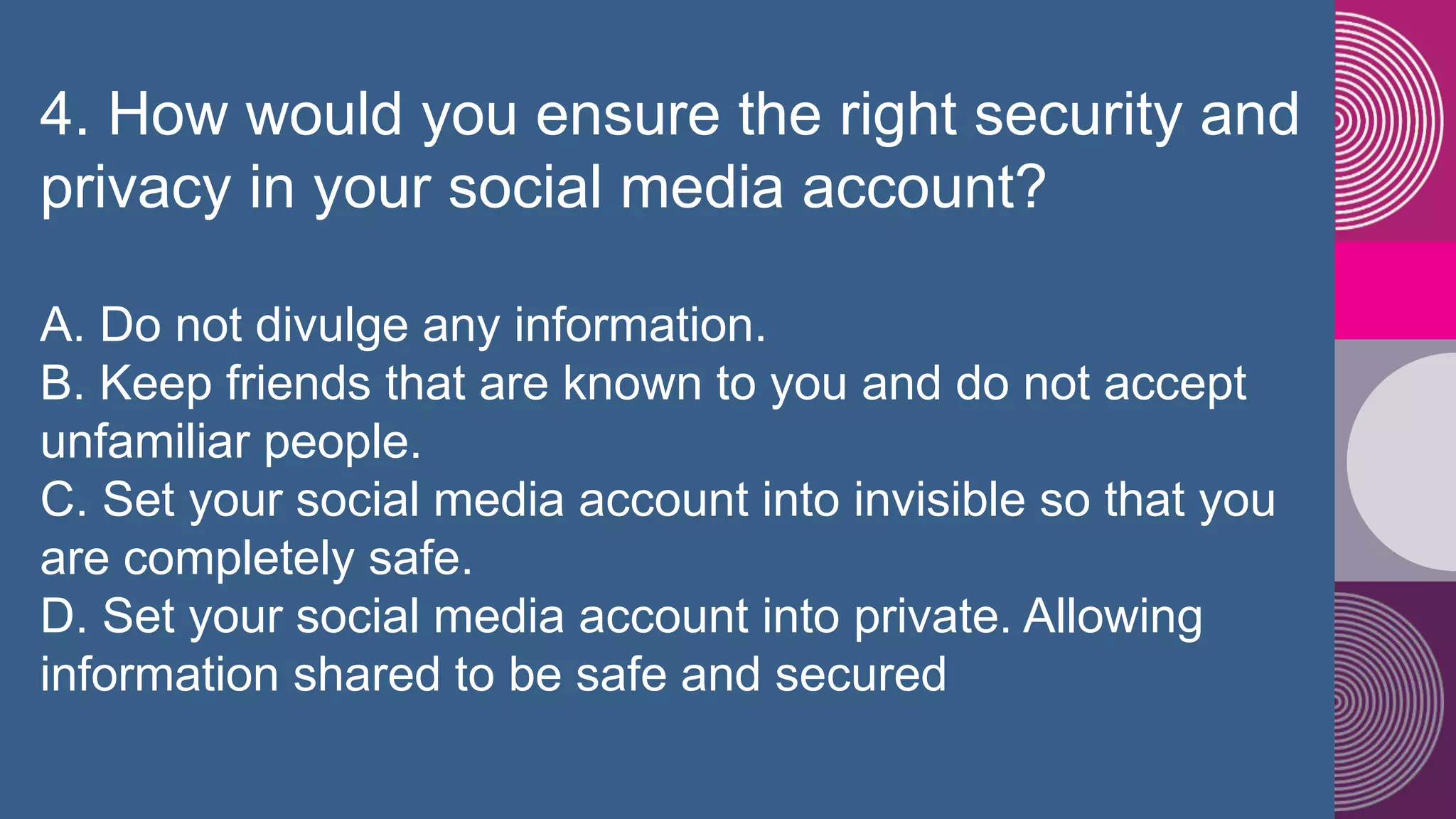 4. How would you ensure the right security and privacy in your social media account?

A. Do not divulge any information.
B. Keep friends that are known to you and do not accept unfamiliar people.
C. Set your social media account into invisible so that you are completely safe.
D. Set your social media account into private. Allowing information shared to be safe and secured